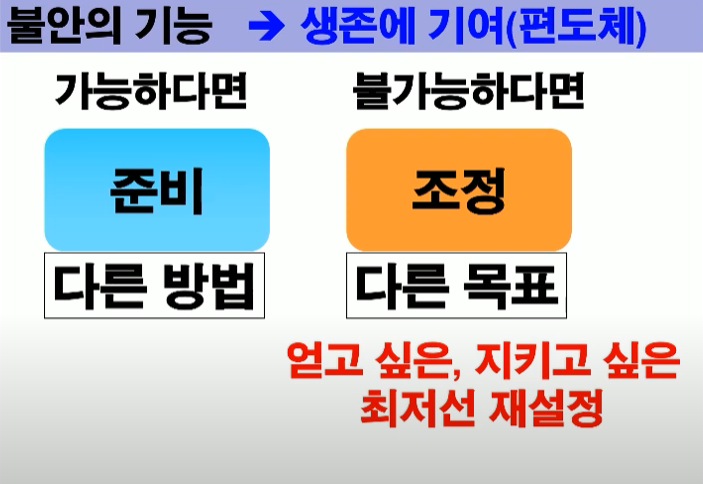 불안의 기능 → 생존에 기여(편도체)

가능하다면

준비

다른 방법

불가능하다면

조정

다른 목표

얻고 싶은, 지키고 싶은 최저선 재설정